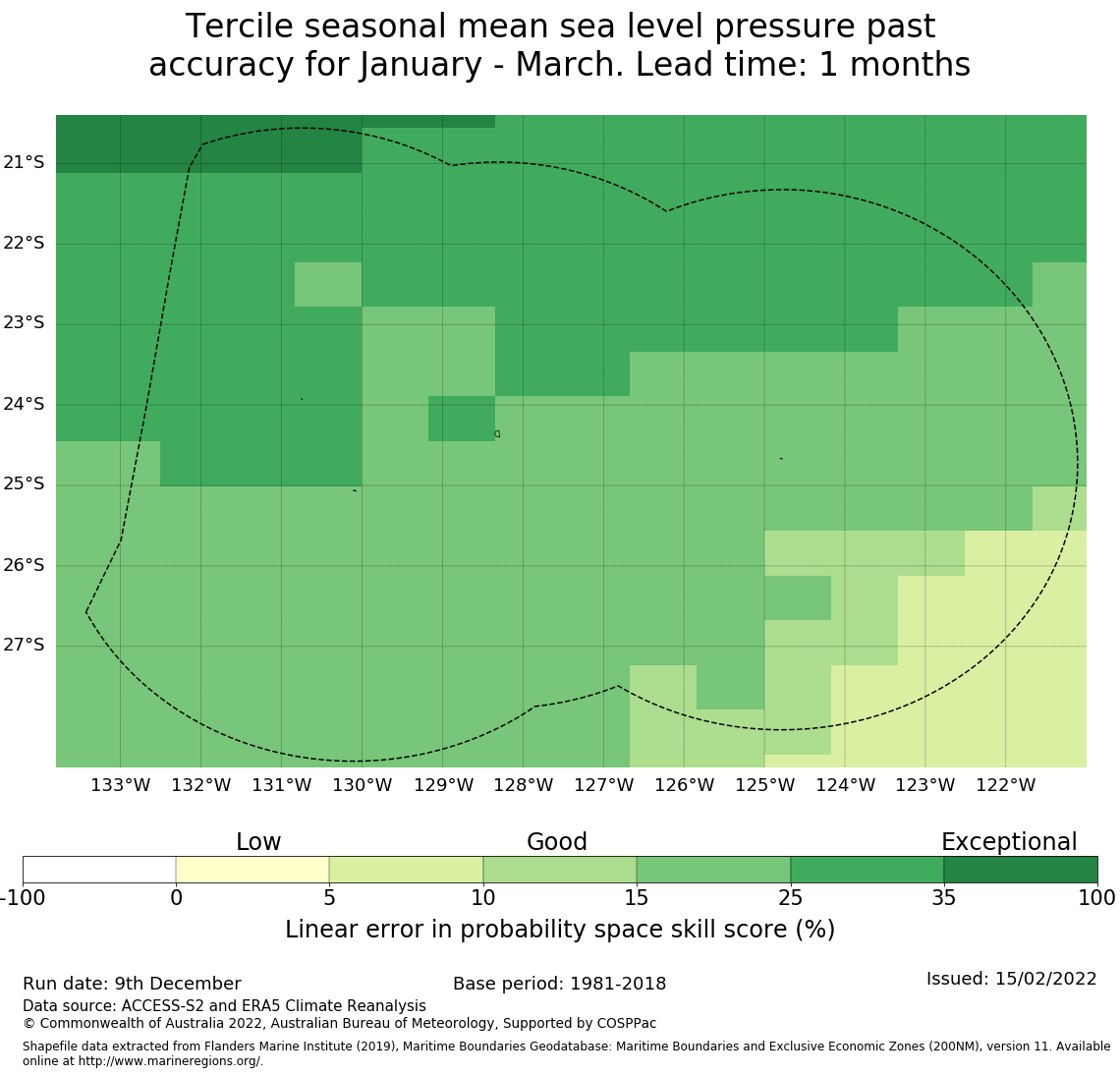 Tercile seasonal mean sea level pressure past accuracy for January - March. Lead time: 1 months

21°S
22°S
23°S
24°S
25°S
26°S
27°S

133°W 132°W 131°W 130°W 129°W 128°W 127°W 126°W 125°W 124°W 123°W 122°W

Low
Good
Exceptional

-100 0 5 10 15 25 35 100

Linear error in probability space skill score (%)

Run date: 9th December
Base period: 1981-2018
Issued: 15/02/2022
Data source: ACCESS-S2 and ERA5 Climate Reanalysis
© Commonwealth of Australia 2022, Australian Bureau of Meteorology, Supported by COSPPac

Shapefile data extracted from Flanders Marine Institute (2019), Maritime Boundaries Geodatabase: Maritime Boundaries and Exclusive Economic Zones (200NM), version 11. Available online at http://www.marineregions.org/.